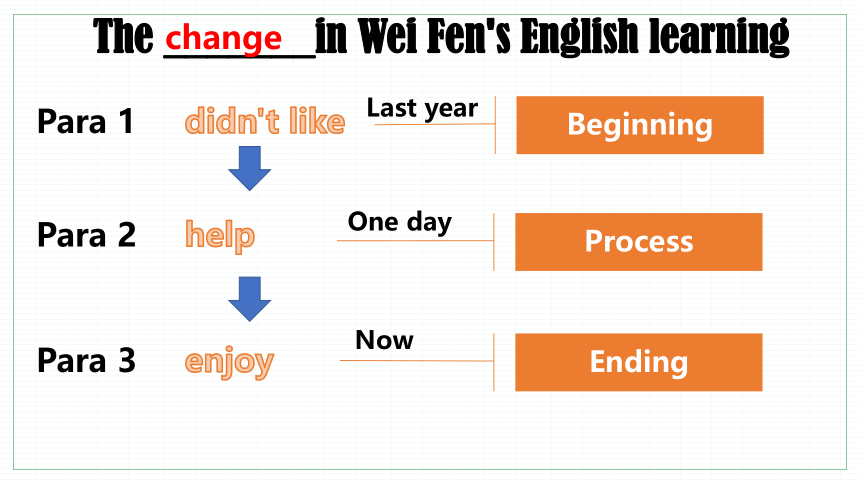 The change in Wei Fen's English learning

Para 1 didn't like

Last year

Beginning

Para 2 help

One day

Process

Para 3 enjoy

Now

Ending